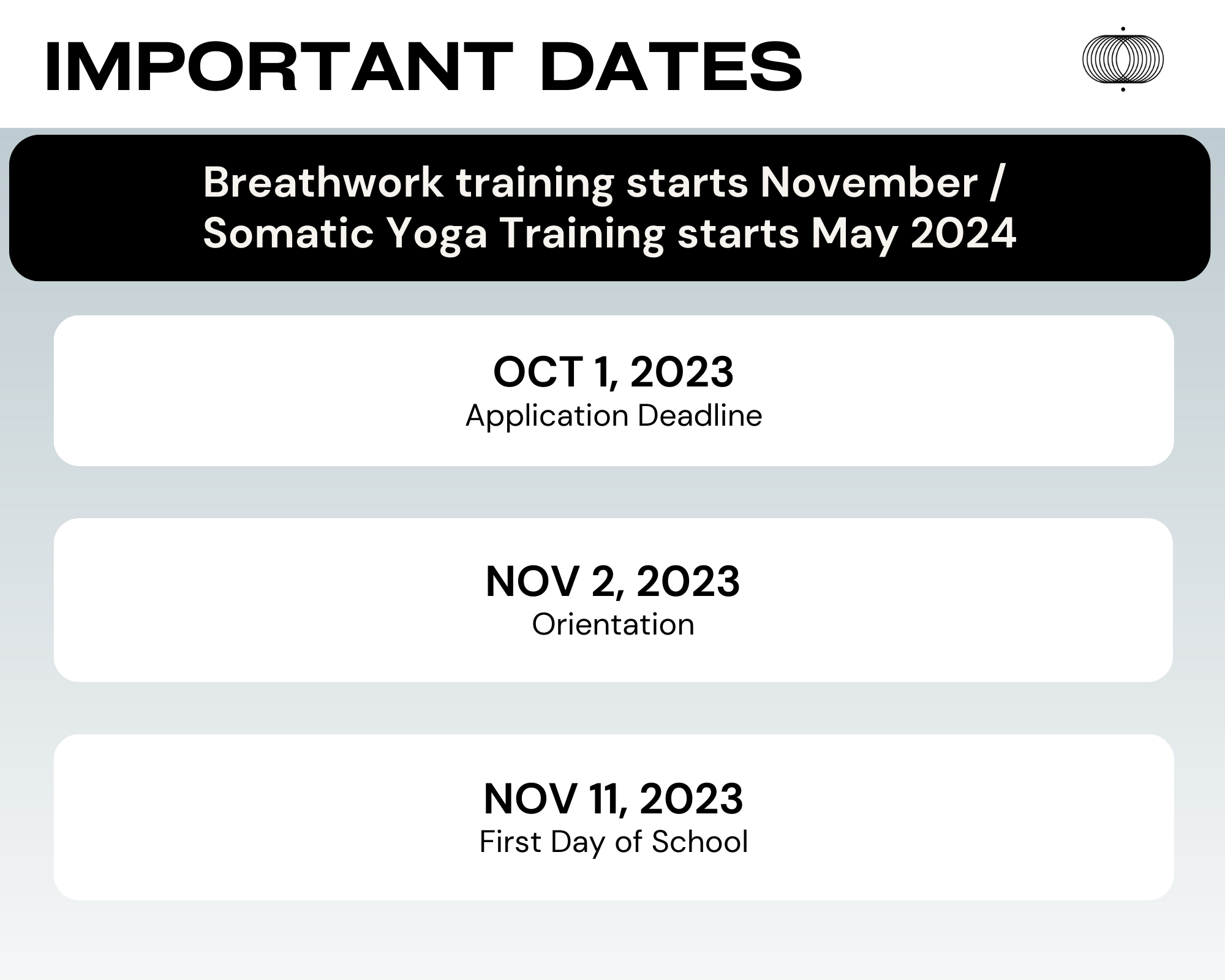 IMPORTANT DATES

Breathwork training starts November / Somatic Yoga Training starts May 2024

OCT 1, 2023
Application Deadline

NOV 2, 2023
Orientation

NOV 11, 2023
First Day of School